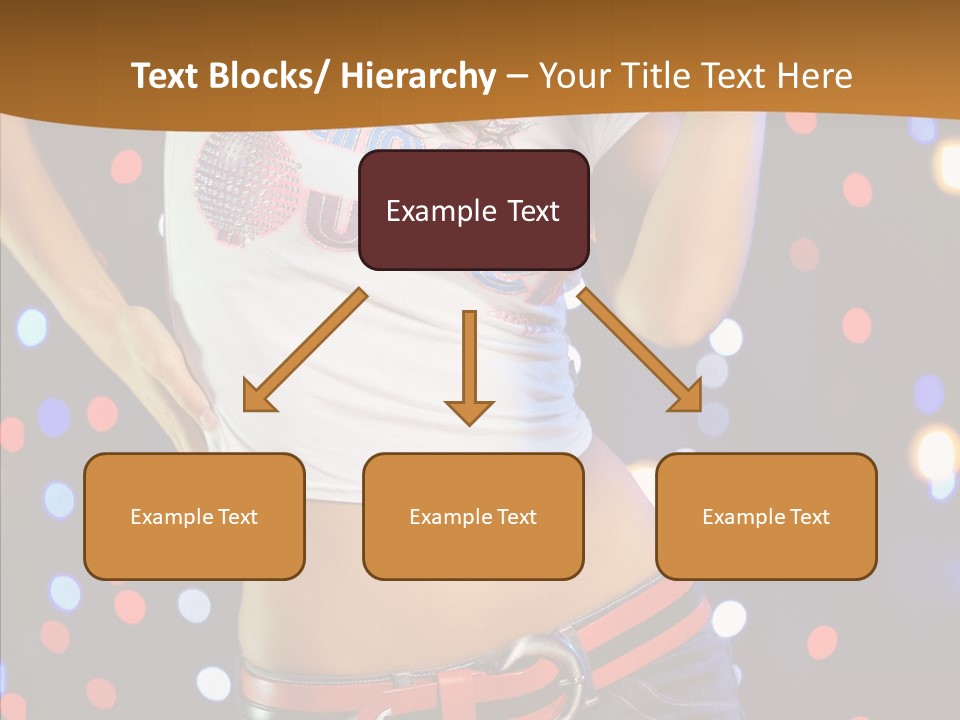 Text Blocks/ Hierarchy – Your Title Text Here

Example Text

Example Text

Example Text

Example Text